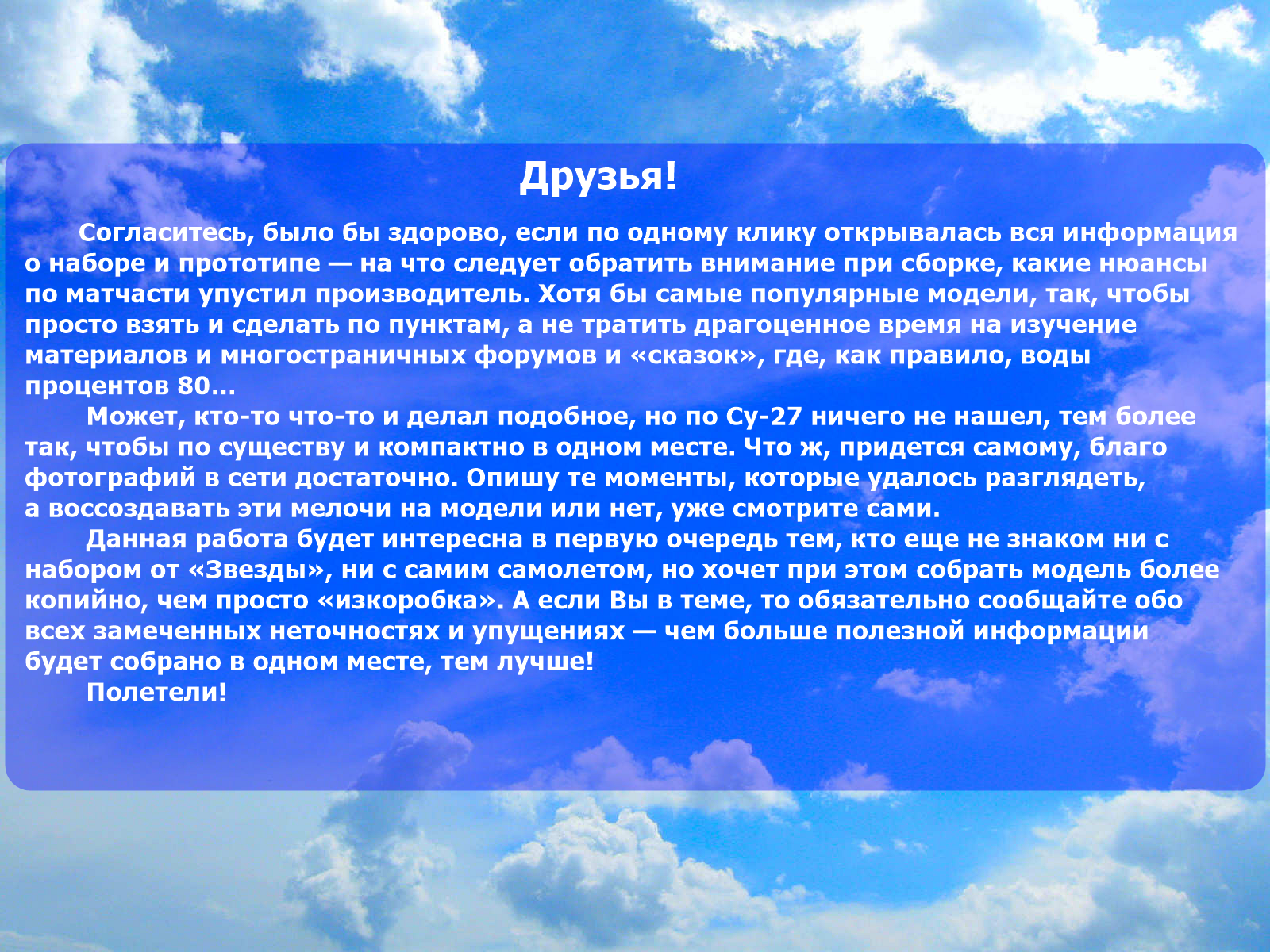 Друзья!

Согласитесь, было бы здорово, если по одному клику открывалась вся информация о наборе и прототипе — на что следует обратить внимание при сборке, какие нюансы по матчасти упустил производитель. Хотя бы самые популярные модели, так, чтобы просто взять и сделать по пунктам, а не тратить драгоценное время на изучение материалов и многостраничных форумов и «сказок», где, как правило, воды процентов 80...

Может, кто-то что-то и делал подобное, но по Су-27 ничего не нашел, тем более так, чтобы по существу и компактно в одном месте. Что ж, придется самому, благо фотографий в сети достаточно. Опишу те моменты, которые удалось разглядеть, а воссоздавать эти мелочи на модели или нет, уже смотрите сами.

Данная работа будет интересна в первую очередь тем, кто еще не знаком ни с набором от «Звезды», ни с самим самолетом, но хочет при этом собрать модель более копийно, чем просто «изкоробка». А если Вы в теме, то обязательно сообщайте обо всех замеченных неточностях и упущениях — чем больше полезной информации будет собрано в одном месте, тем лучше!

Полетели!